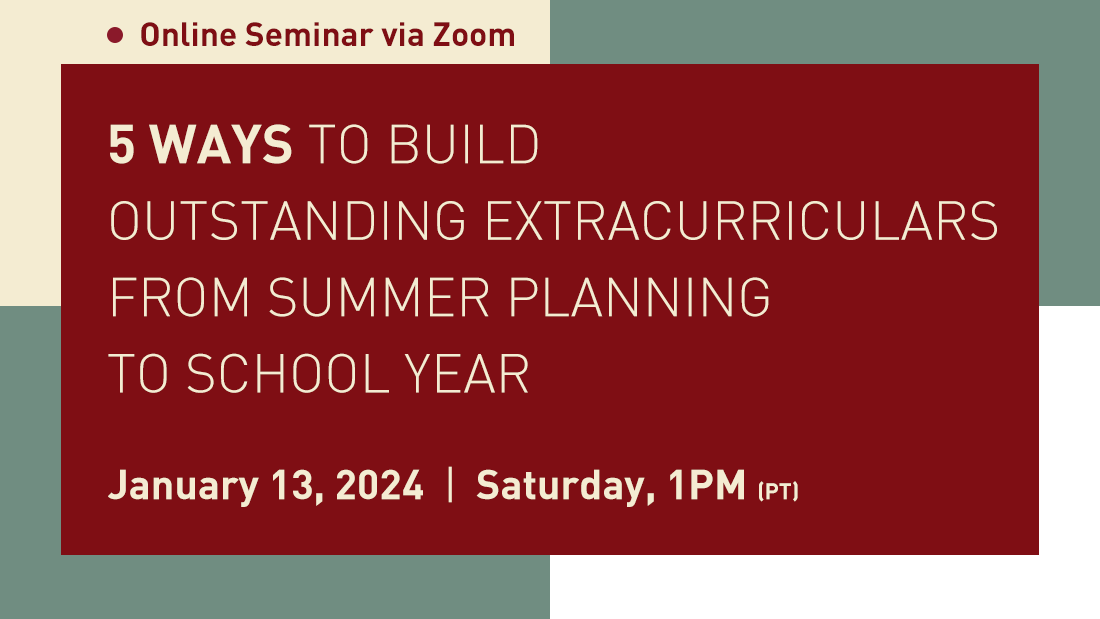 Online Seminar via Zoom

5 WAYS TO BUILD OUTSTANDING EXTRACURRICULARS FROM SUMMER PLANNING TO SCHOOL YEAR

January 13, 2024 | Saturday, 1PM (PT)